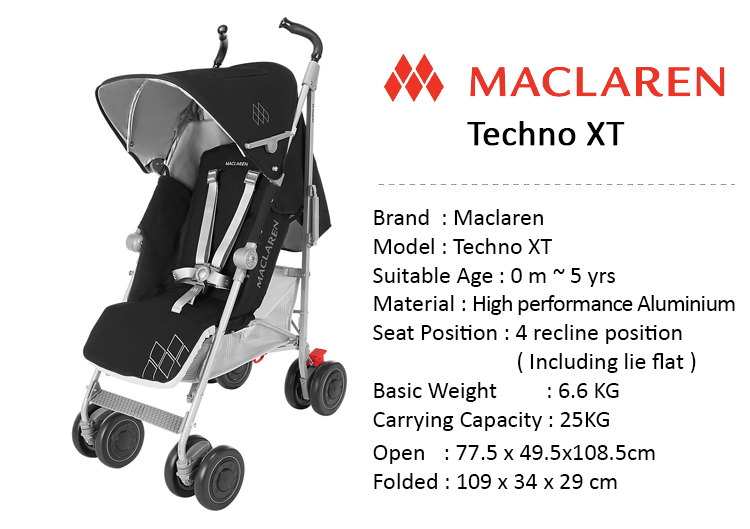 MACLAREN
MACLAREN
MACLAREN
Techno XT

Brand : Maclaren
Model : Techno XT
Suitable Age : 0 m ~ 5 yrs
Material : High performance Aluminium
Seat Position : 4 recline position
( Including lie flat )
Basic Weight : 6.6 KG
Carrying Capacity : 25KG
Open : 77.5 x 49.5x108.5cm
Folded : 109 x 34 x 29 cm